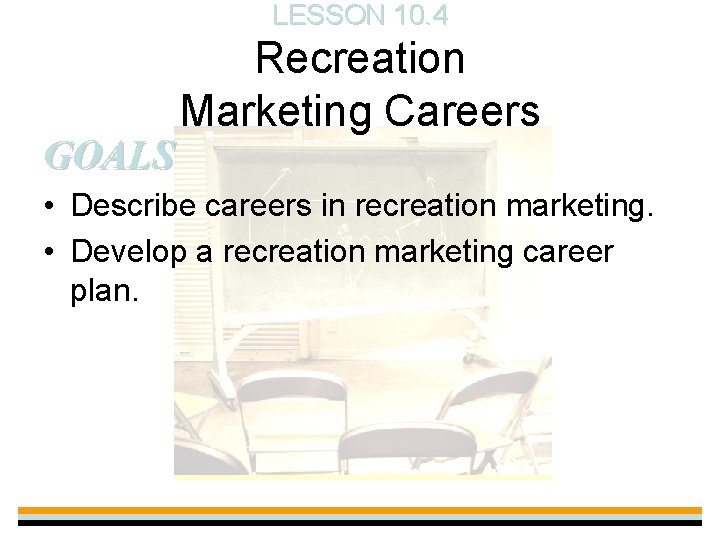 LESSON 10.4

Recreation Marketing Careers

GOALS

• Describe careers in recreation marketing.
• Develop a recreation marketing career plan.